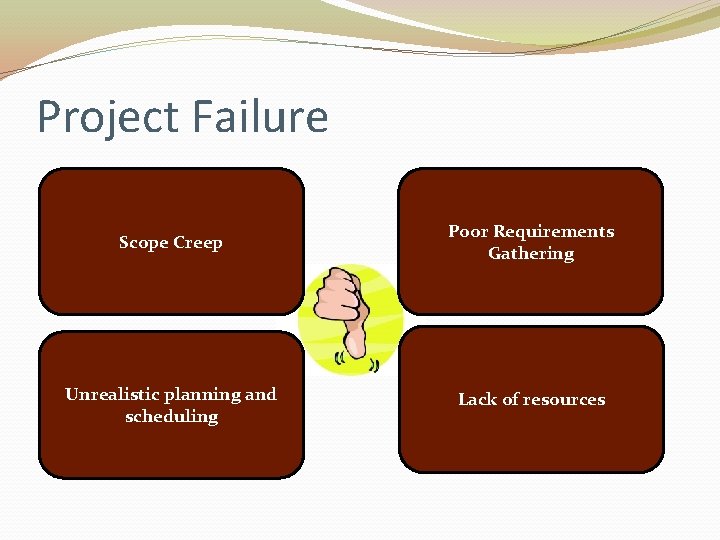 Project Failure

Scope Creep

Poor Requirements Gathering

Unrealistic planning and scheduling

Lack of resources